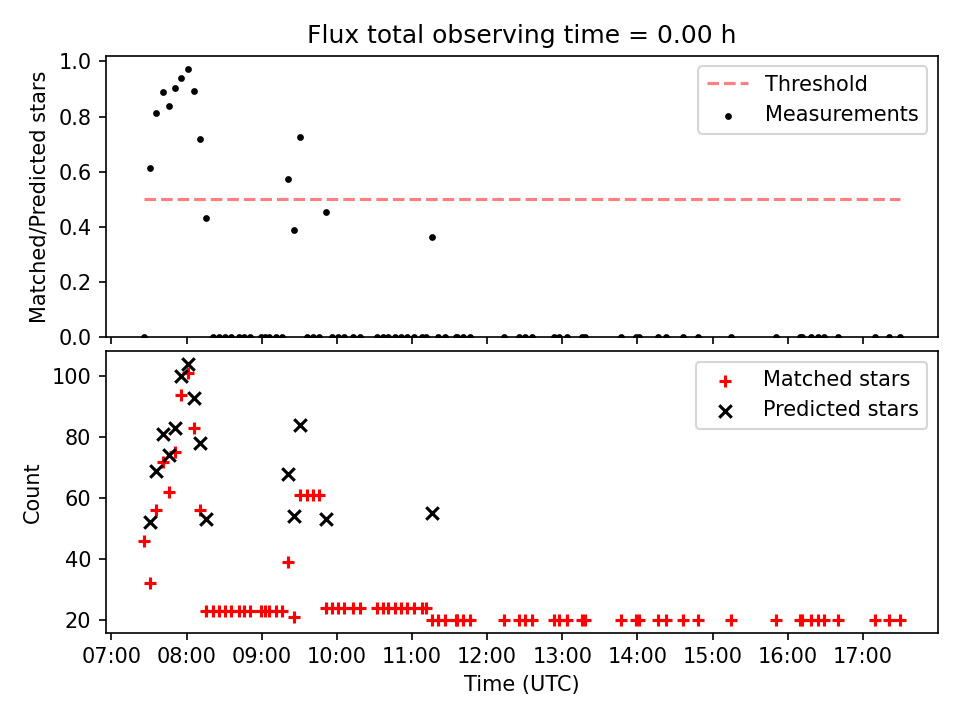 Flux total observing time = 0.00 h

Matched/Predicted stars

1.0
0.8
0.6
0.4
0.2
0.0

Threshold
Measurements

Count

100
80
60
40
20

Matched stars
Predicted stars

07:00 08:00 09:00 10:00 11:00 12:00 13:00 14:00 15:00 16:00 17:00

Time (UTC)